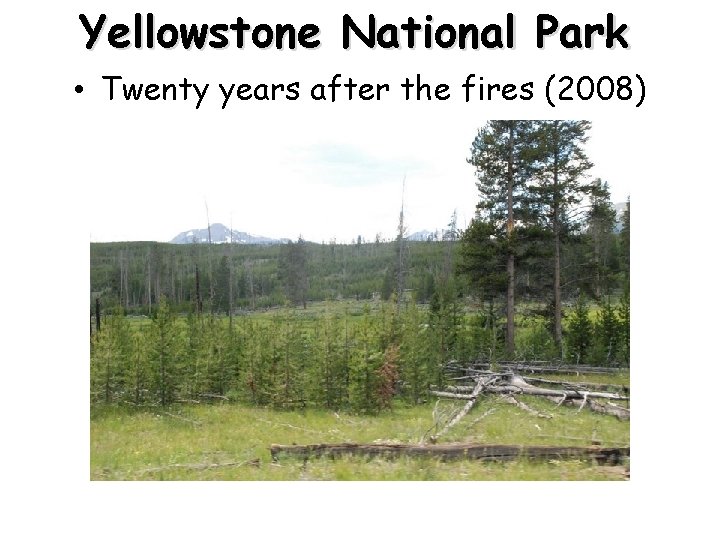 Yellowstone National Park

• Twenty years after the fires (2008)